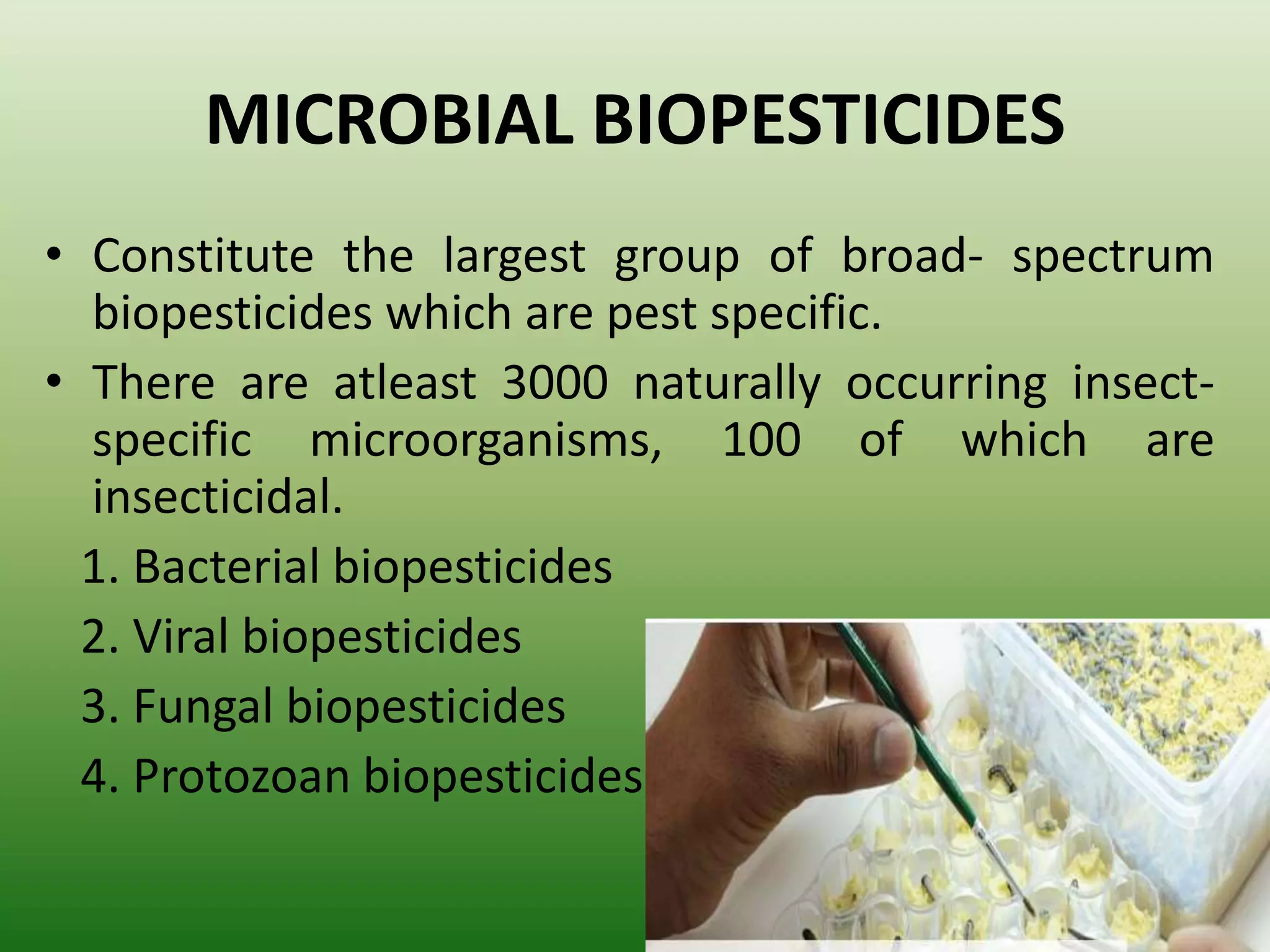 MICROBIAL BIOPESTICIDES

• Constitute the largest group of broad- spectrum biopesticides which are pest specific.

• There are atleast 3000 naturally occurring insect-specific microorganisms, 100 of which are insecticidal.

1. Bacterial biopesticides
2. Viral biopesticides
3. Fungal biopesticides
4. Protozoan biopesticides